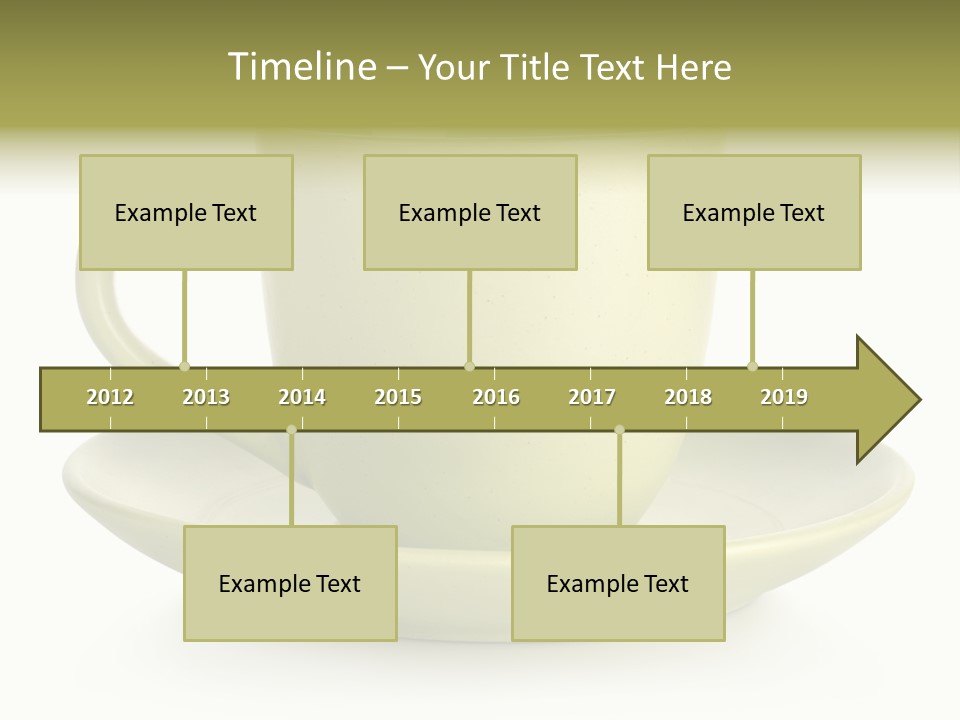 Timeline – Your Title Text Here

Example Text

Example Text

Example Text

2012 2013 2014 2015 2016 2017 2018 2019

Example Text

Example Text